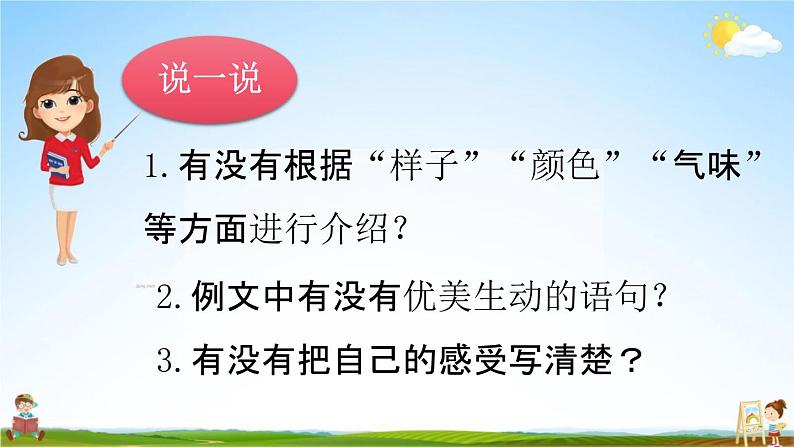 说一说

1. 有没有根据“样子”“颜色”“气味”等方面进行介绍？

2. 例文中有没有优美生动的语句？

3. 有没有把自己的感受写清楚？